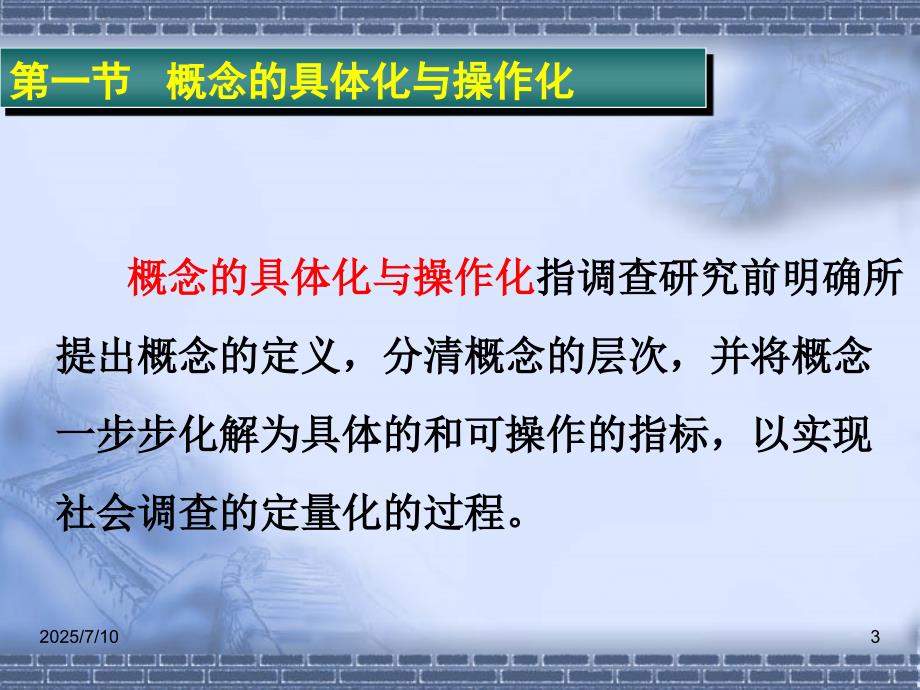 第一节　概念的具体化与操作化

概念的具体化与操作化指调查研究前明确所提出概念的定义，分清概念的层次，并将概念一步步化解为具体的和可操作的指标，以实现社会调查的定量化的过程。

2025/7/10

3